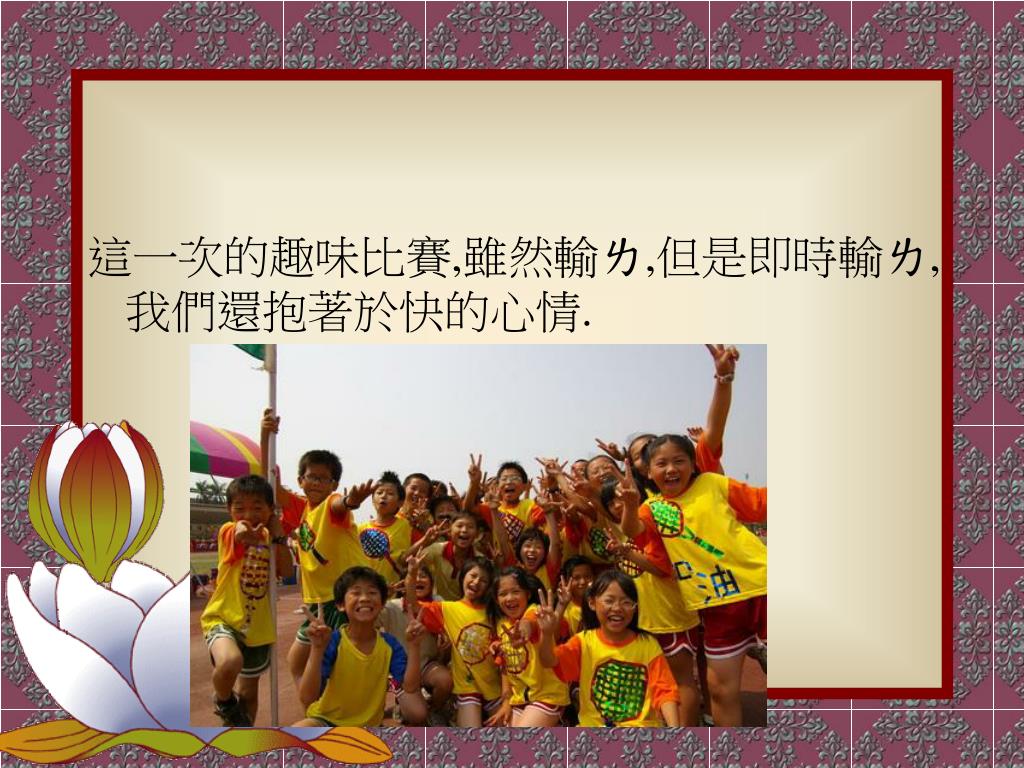 這一次的趣味比賽,雖然輸ㄌ,但是即時輸ㄌ,我們還抱著於快的心情.

中油